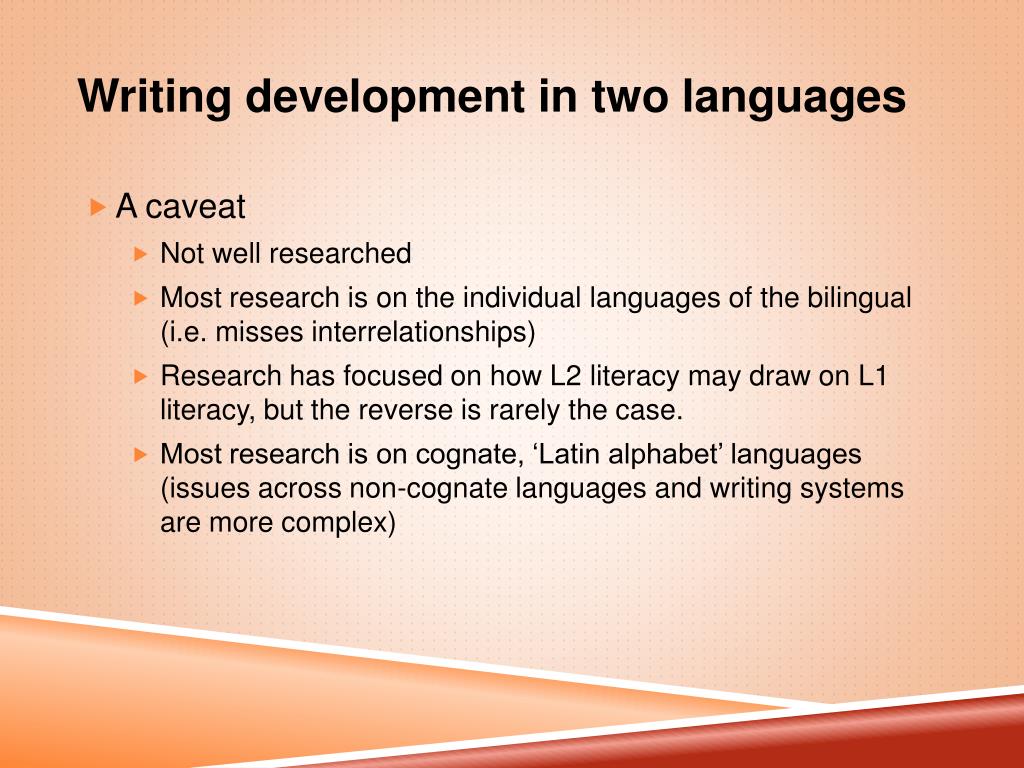 Writing development in two languages

A caveat

Not well researched

Most research is on the individual languages of the bilingual (i.e. misses interrelationships)

Research has focused on how L2 literacy may draw on L1 literacy, but the reverse is rarely the case.

Most research is on cognate, ‘Latin alphabet’ languages (issues across non-cognate languages and writing systems are more complex)